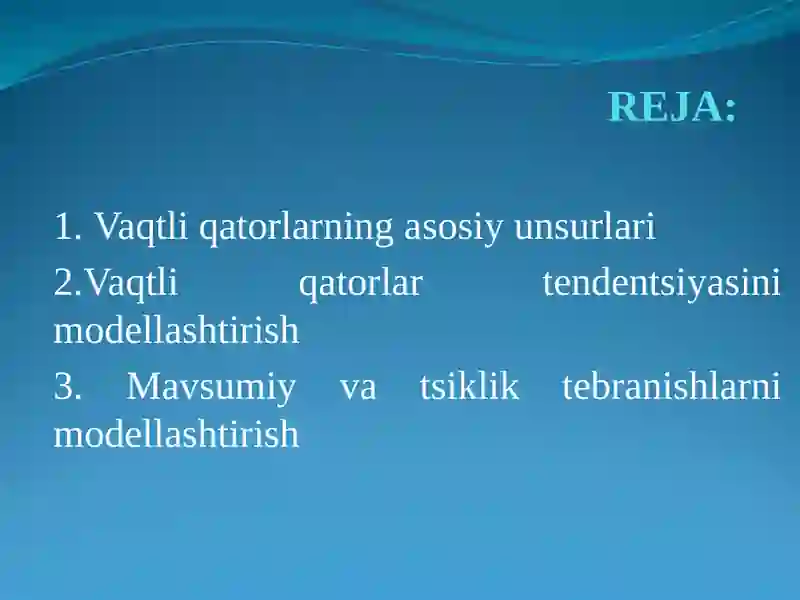 REJA:

1. Vaqtli qatorlarning asosiy unsurlari

2.Vaqtli qatorlar tendentsiyasini modellashtirish

3. Mavsumiy va tsiklik tebranishlarni modellashtirish